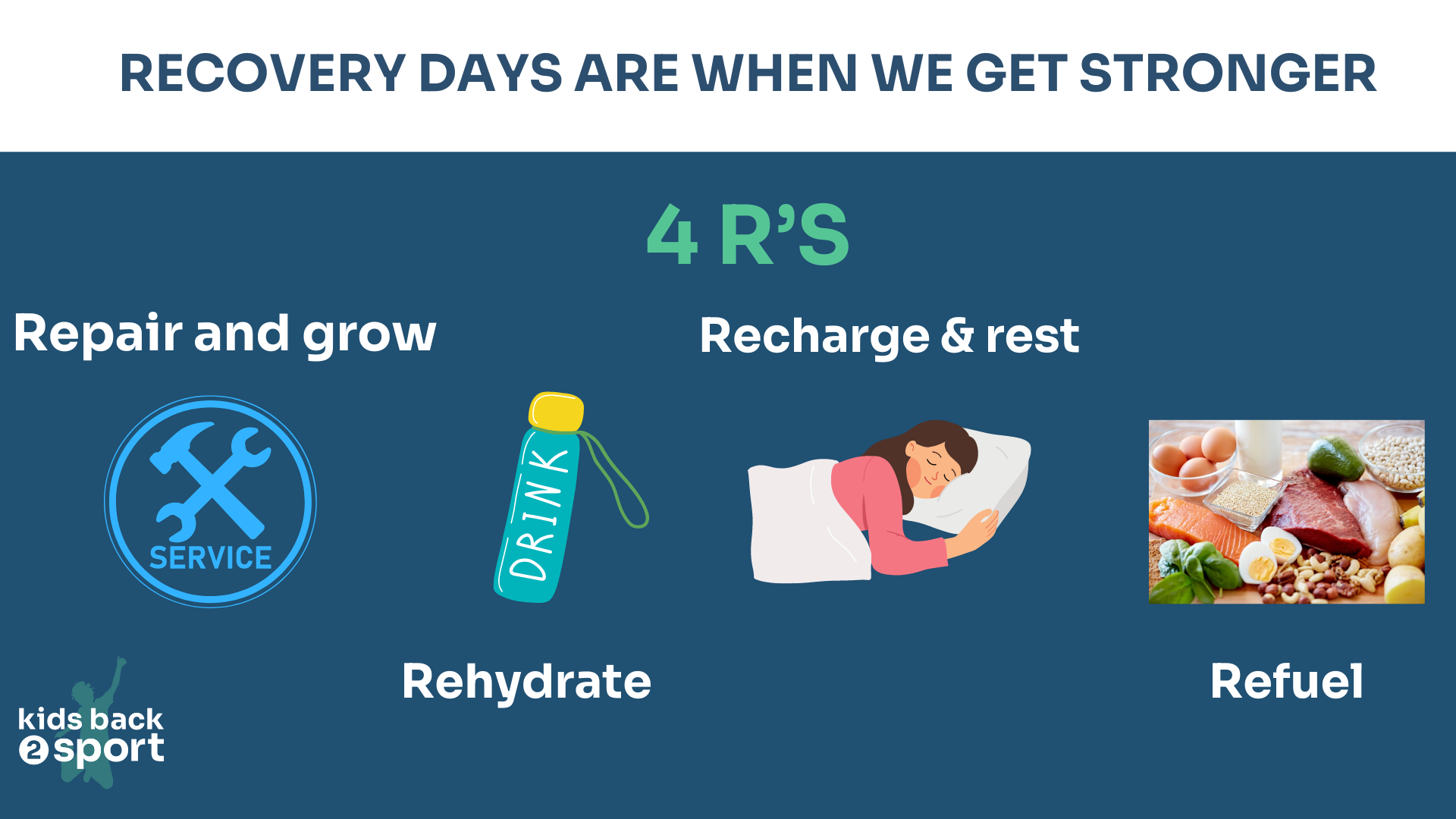 RECOVERY DAYS ARE WHEN WE GET STRONGER

4 R'S

Repair and grow

Recharge & rest

SERVICE

DRINK

Rehydrate

Refuel

kids back 2 sport